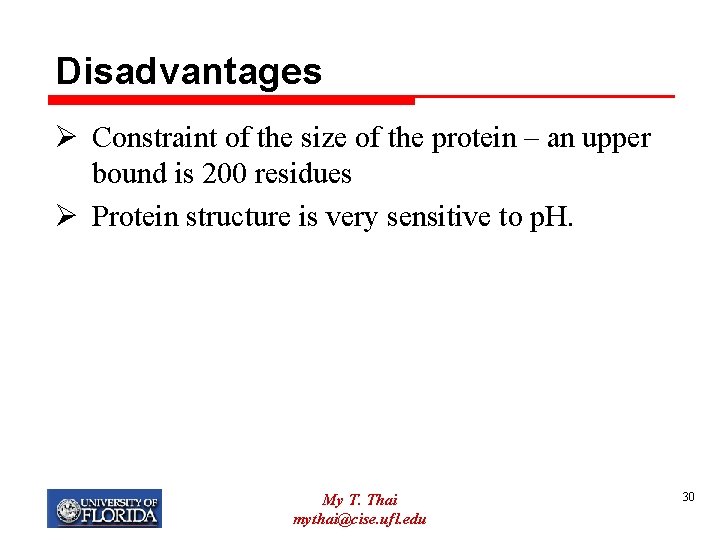 Disadvantages

➢ Constraint of the size of the protein – an upper bound is 200 residues

➢ Protein structure is very sensitive to pH.

UNIVERSITY OF FLORIDA

My T. Thai
mythai@cise.ufl.edu

30